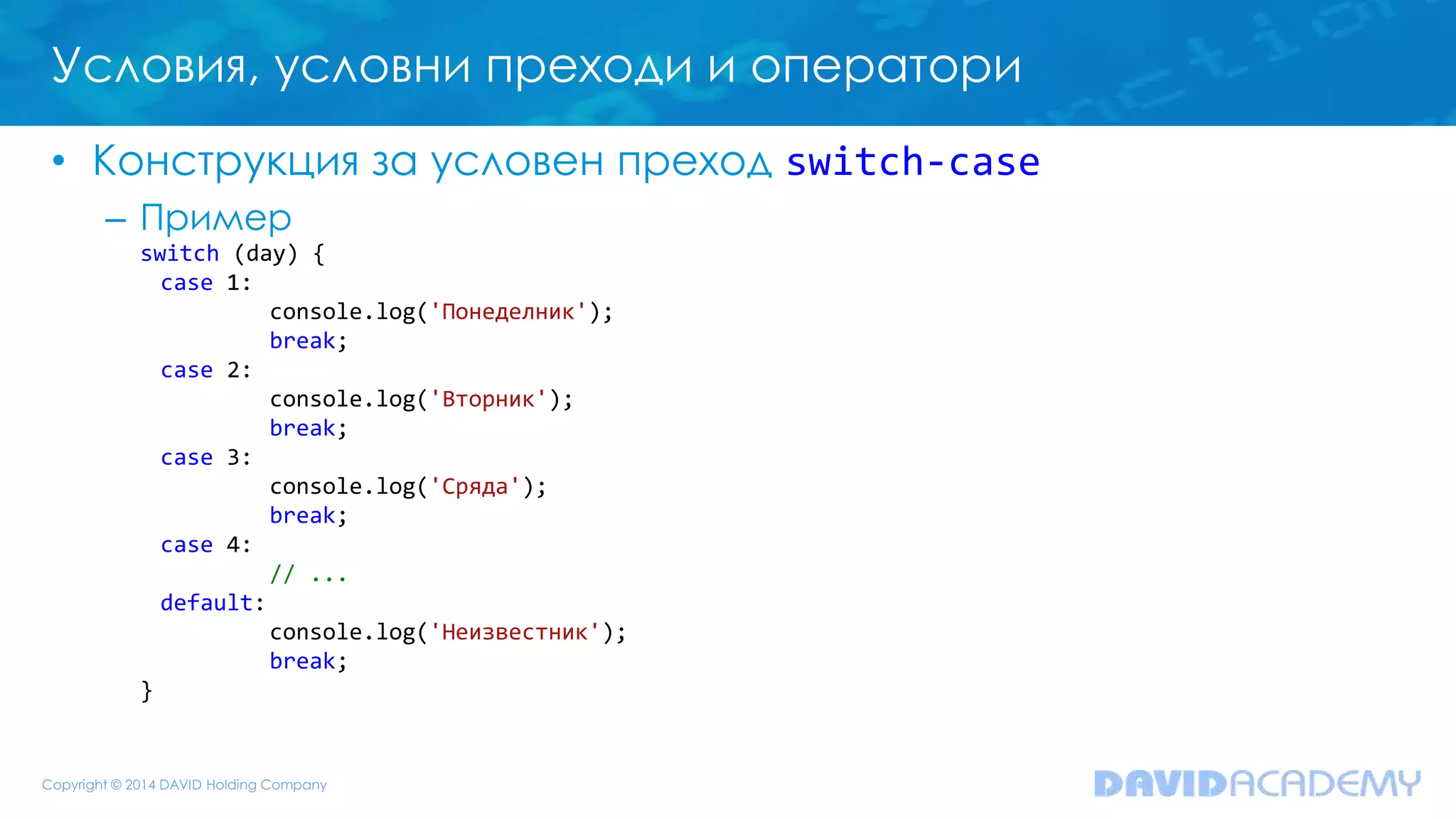 Условия, условни преходи и оператори

• Конструкция за условен преход switch-case

– Пример

switch (day) {
 case 1:
  console.log('Понеделник');
  break;
 case 2:
  console.log('Вторник');
  break;
 case 3:
  console.log('Сряда');
  break;
 case 4:
  // ...
 default:
  console.log('Неизвестник');
  break;
}

Copyright © 2014 DAVID Holding Company

DAVIDACADEMY